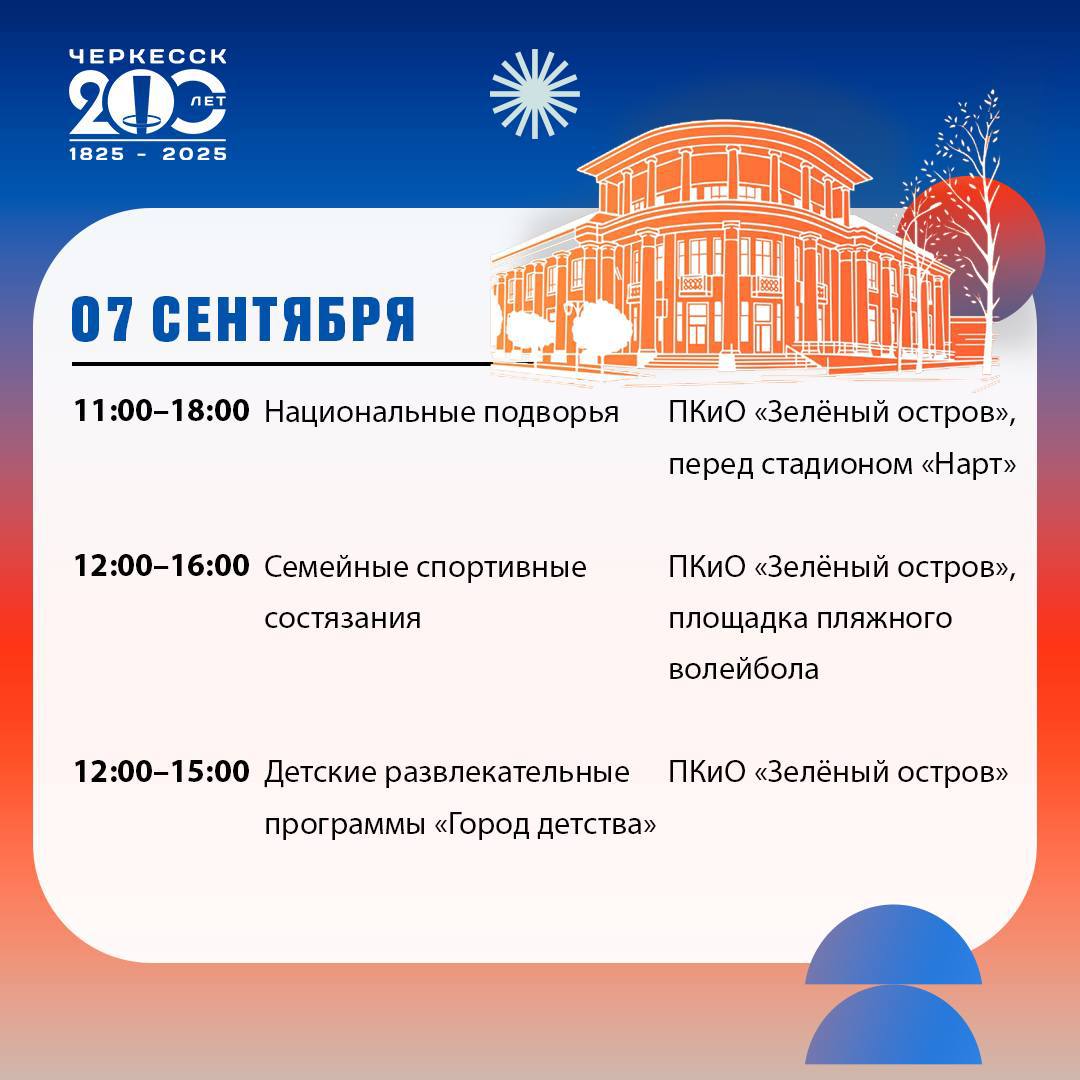 ЧЕРКЕССК
200 ЛЕТ
1825 - 2025

07 СЕНТЯБРЯ

| | | |
|---|---|---|
| 11:00–18:00 | Национальные подворья | ПКиО «Зелёный остров», перед стадионом «Нарт» |
| 12:00–16:00 | Семейные спортивные состязания | ПКиО «Зелёный остров», площадка пляжного волейбола |
| 12:00–15:00 | Детские развлекательные программы «Город детства» | ПКиО «Зелёный остров» |